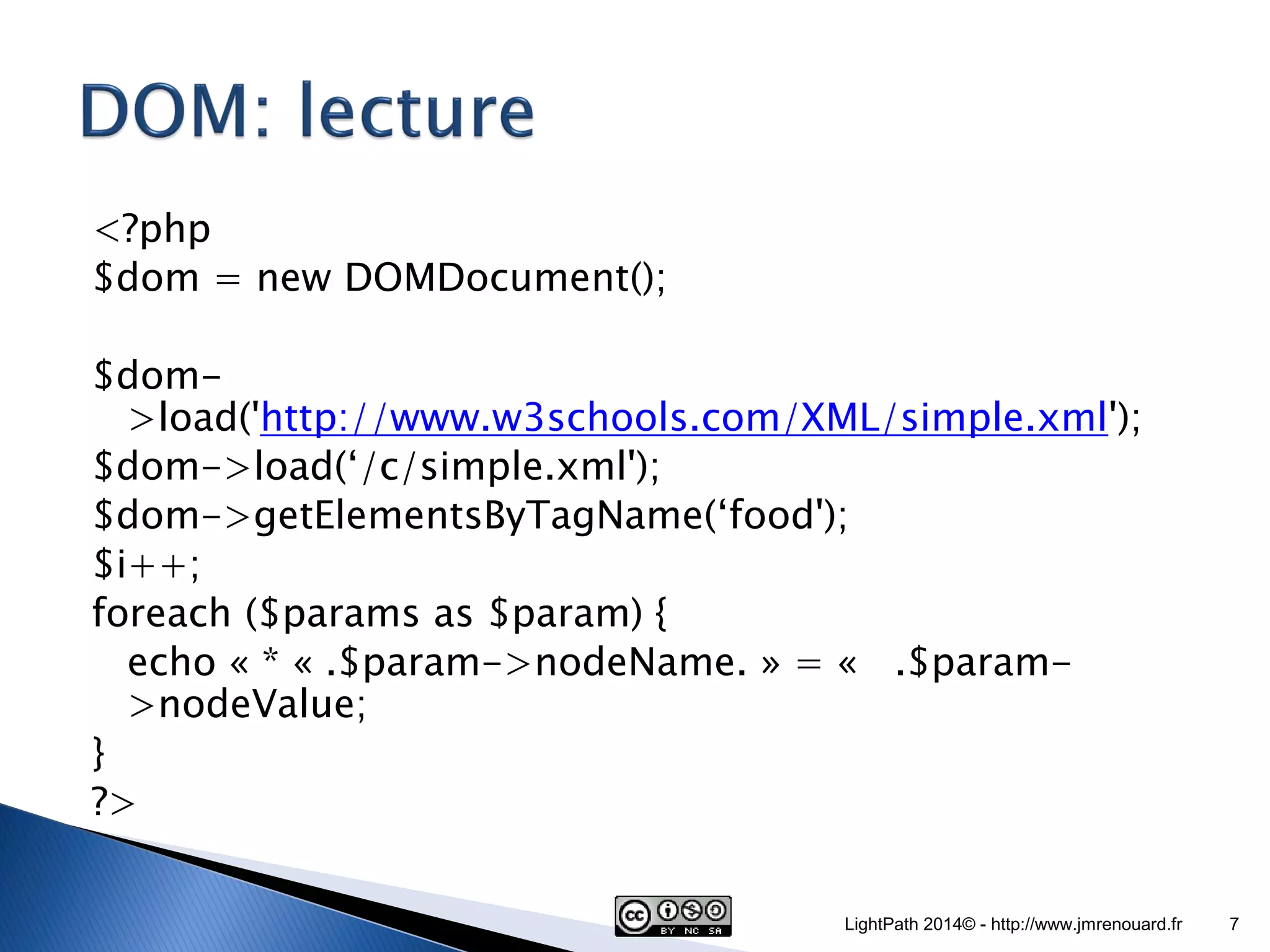 DOM: lecture

<?php
$dom = new DOMDocument();

$dom->load('http://www.w3schools.com/XML/simple.xml');
$dom->load(‘/c/simple.xml');
$dom->getElementsByTagName(‘food');
$i++;
foreach ($params as $param) {
echo « * « .$param->nodeName. » = «   .$param->nodeValue;
}
?>

cc BY NC SA

LightPath 2014© - http://www.jmrenouard.fr 7